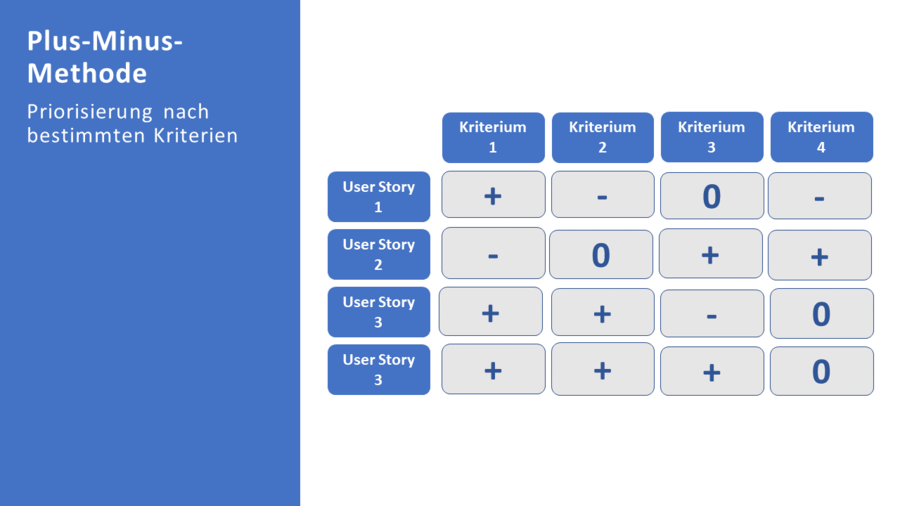 Plus-Minus-Methode

Priorisierung nach bestimmten Kriterien

| | Kriterium 1 | Kriterium 2 | Kriterium 3 | Kriterium 4 |
|---|---|---|---|---|
| User Story 1 | + | - | 0 | - |
| User Story 2 | - | 0 | + | + |
| User Story 3 | + | + | - | 0 |
| User Story 3 | + | + | + | 0 |